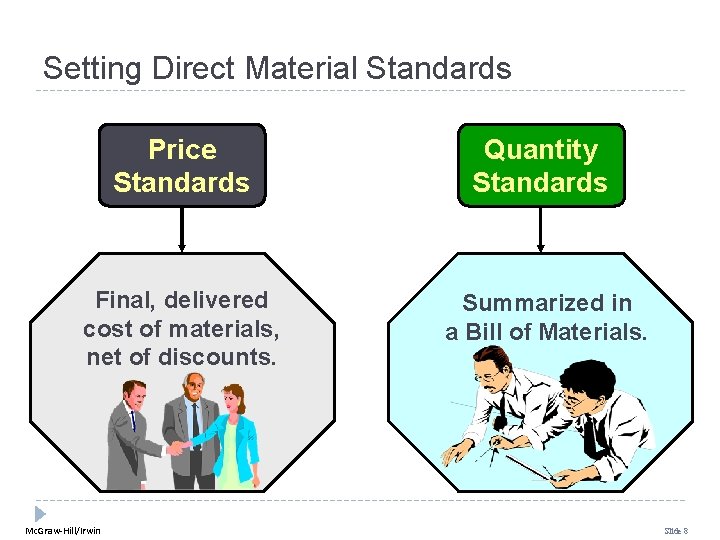 Setting Direct Material Standards

Price Standards

Final, delivered cost of materials, net of discounts.

Quantity Standards

Summarized in a Bill of Materials.

McGraw-Hill/Irwin

Slide 8